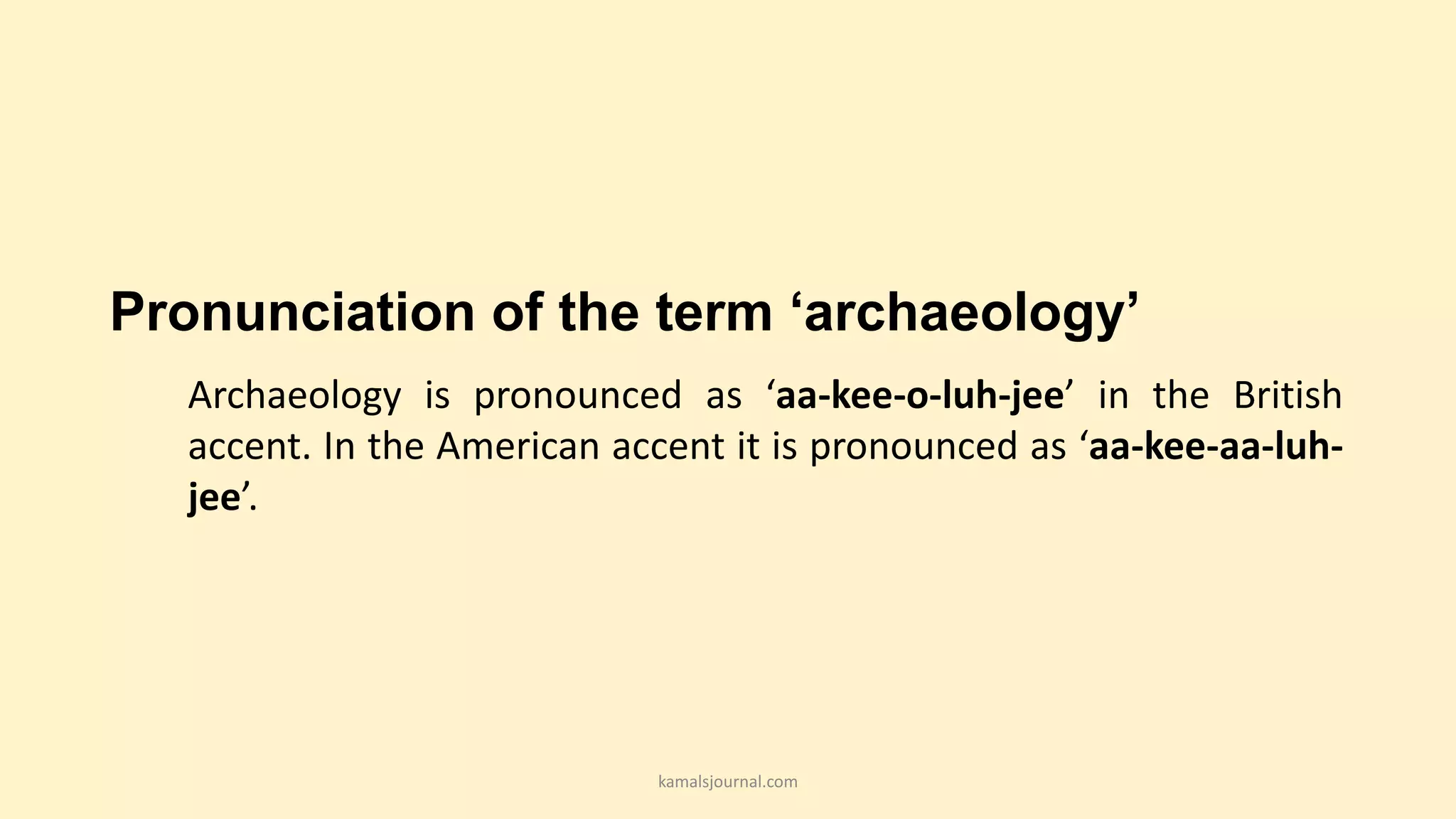 Pronunciation of the term ‘archaeology’

Archaeology is pronounced as ‘aa-kee-o-luh-jee’ in the British accent. In the American accent it is pronounced as ‘aa-kee-aa-luh-jee’.

kamalsjournal.com